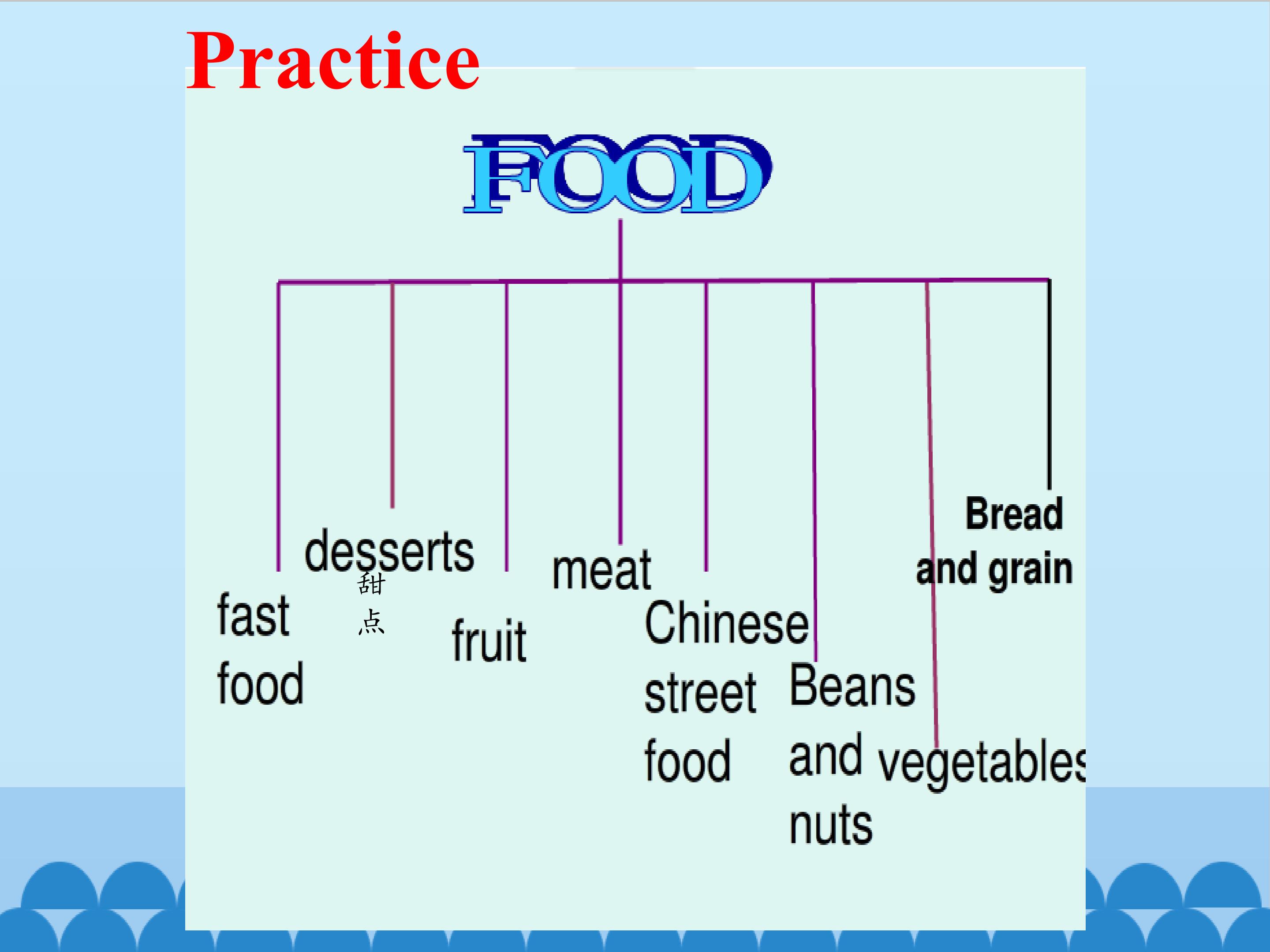 Practice

FOOD

fast food

desserts
甜点

fruit

meat

Chinese street food

Beans and nuts

vegetables

Bread and grain